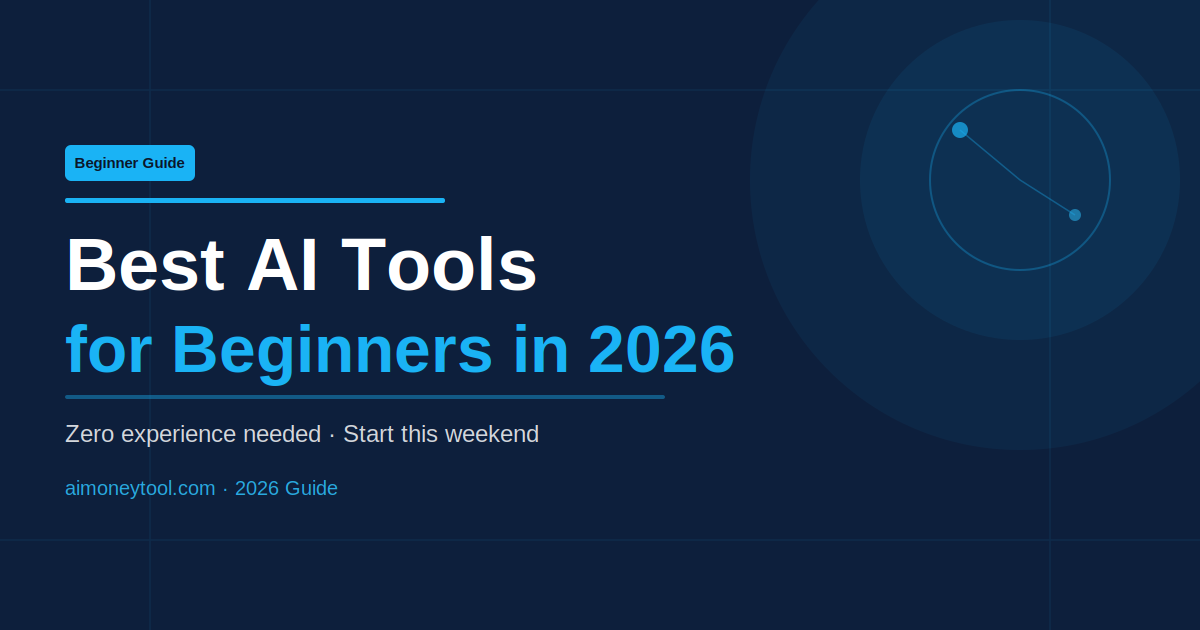 Beginner Guide

Best AI Tools
for Beginners in 2026

Zero experience needed · Start this weekend

aimoneytool.com · 2026 Guide